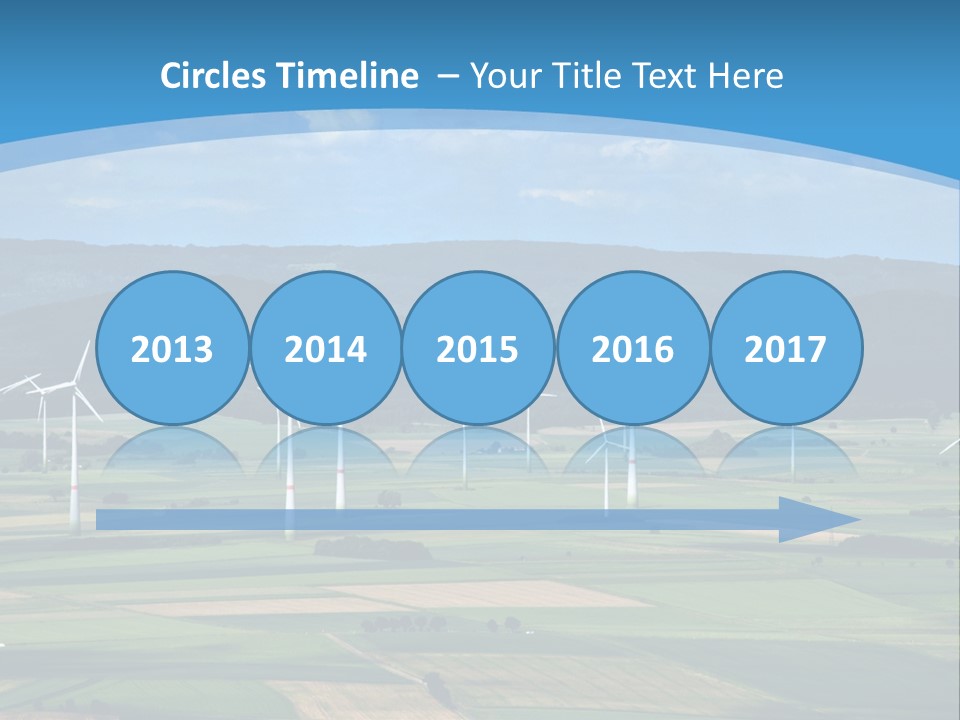 Circles Timeline – Your Title Text Here

2013
2014
2015
2016
2017